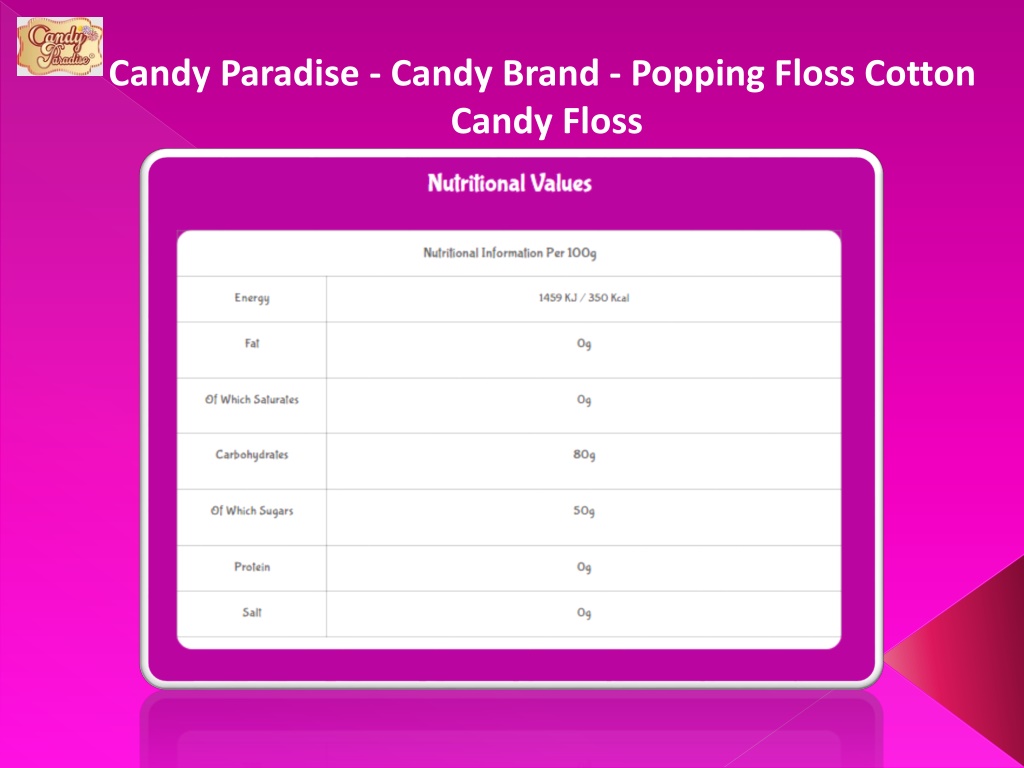 Candy Paradise

Candy Paradise - Candy Brand - Popping Floss Cotton Candy Floss

Nutritional Values

| Nutritional Information Per 100g | |
|---|---|
| Energy | 1459 KJ / 350 Kcal |
| Fat | 0g |
| Of Which Saturates | 0g |
| Carbohydrates | 80g |
| Of Which Sugars | 50g |
| Protein | 0g |
| Salt | 0g |